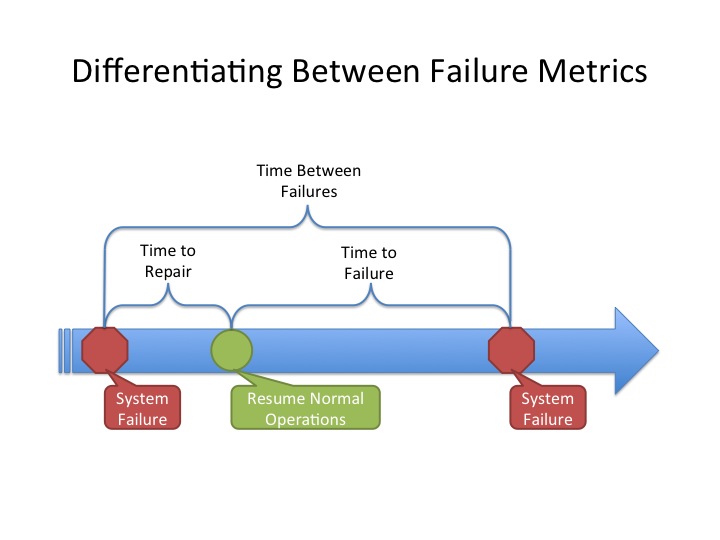 Differentiating Between Failure Metrics

Time Between Failures

Time to Repair

Time to Failure

System Failure

Resume Normal Operations

System Failure